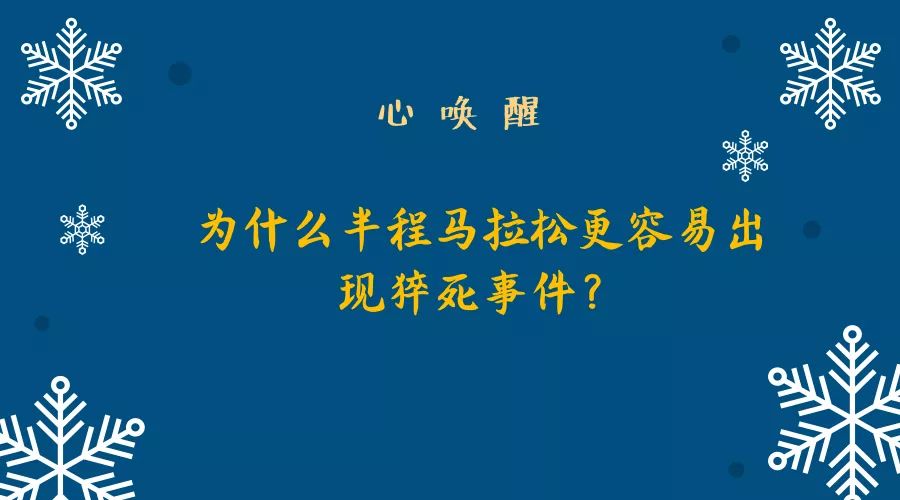 心 唤 醒

为什么半程马拉松更容易出现猝死事件?